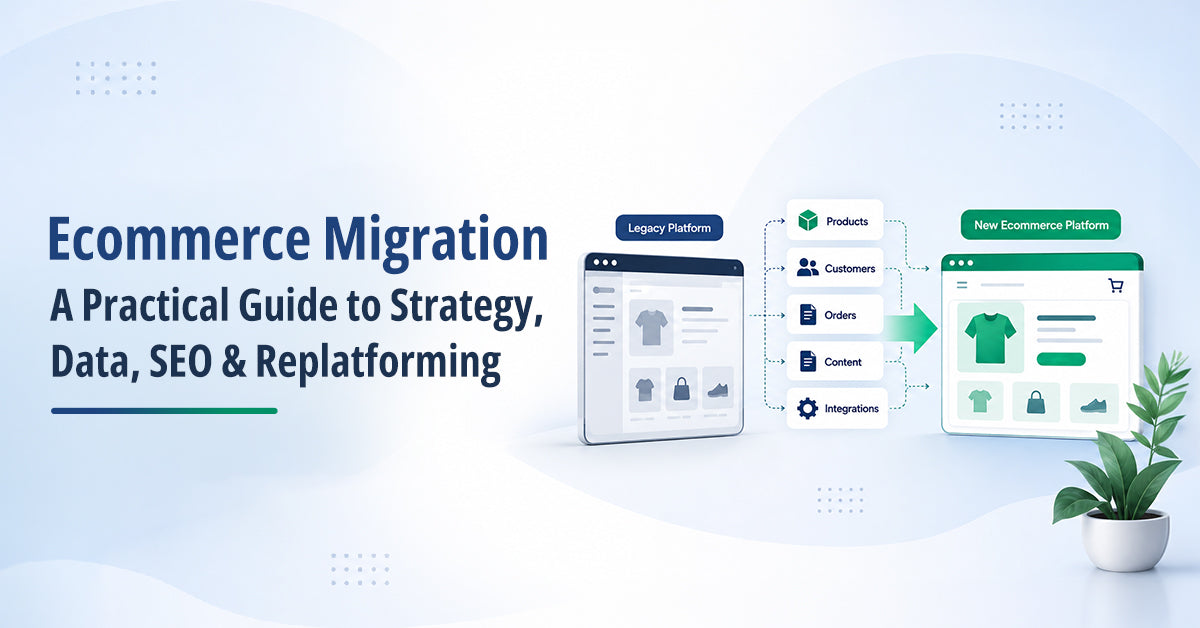 Ecommerce Migration
A Practical Guide to Strategy, Data, SEO & Replatforming

Legacy Platform

Products
Customers
Orders
Content
Integrations

New Ecommerce Platform